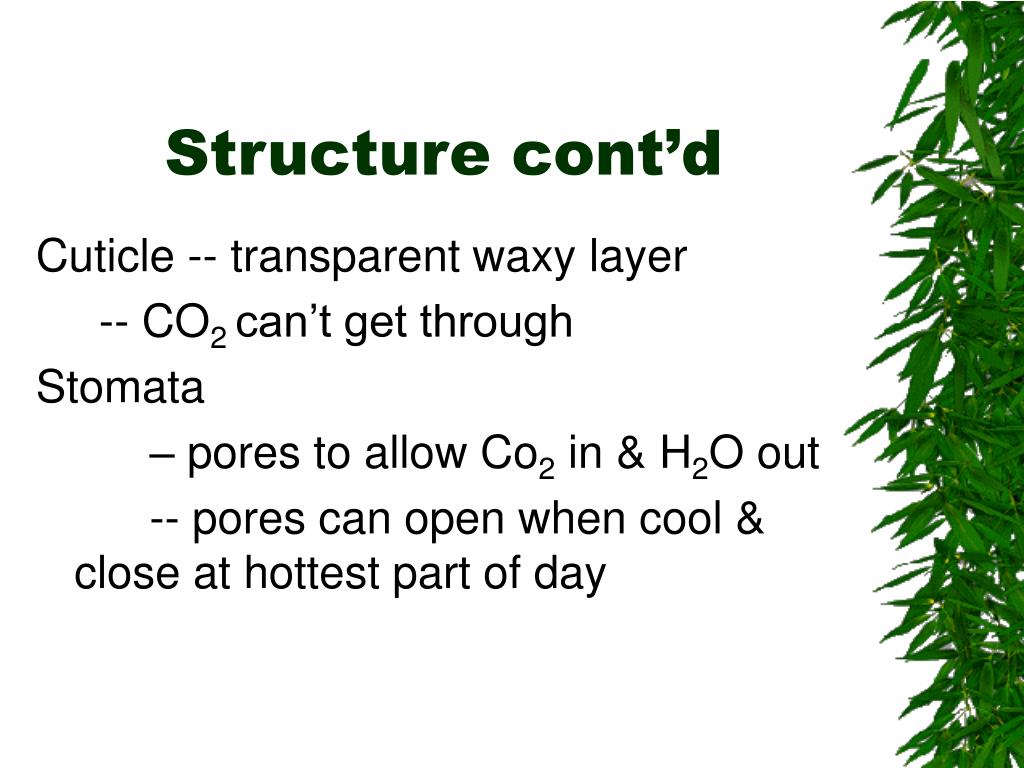 Structure cont’d

Cuticle -- transparent waxy layer

-- $CO_2$ can’t get through

Stomata

– pores to allow $Co_2$ in & $H_2O$ out

-- pores can open when cool & close at hottest part of day